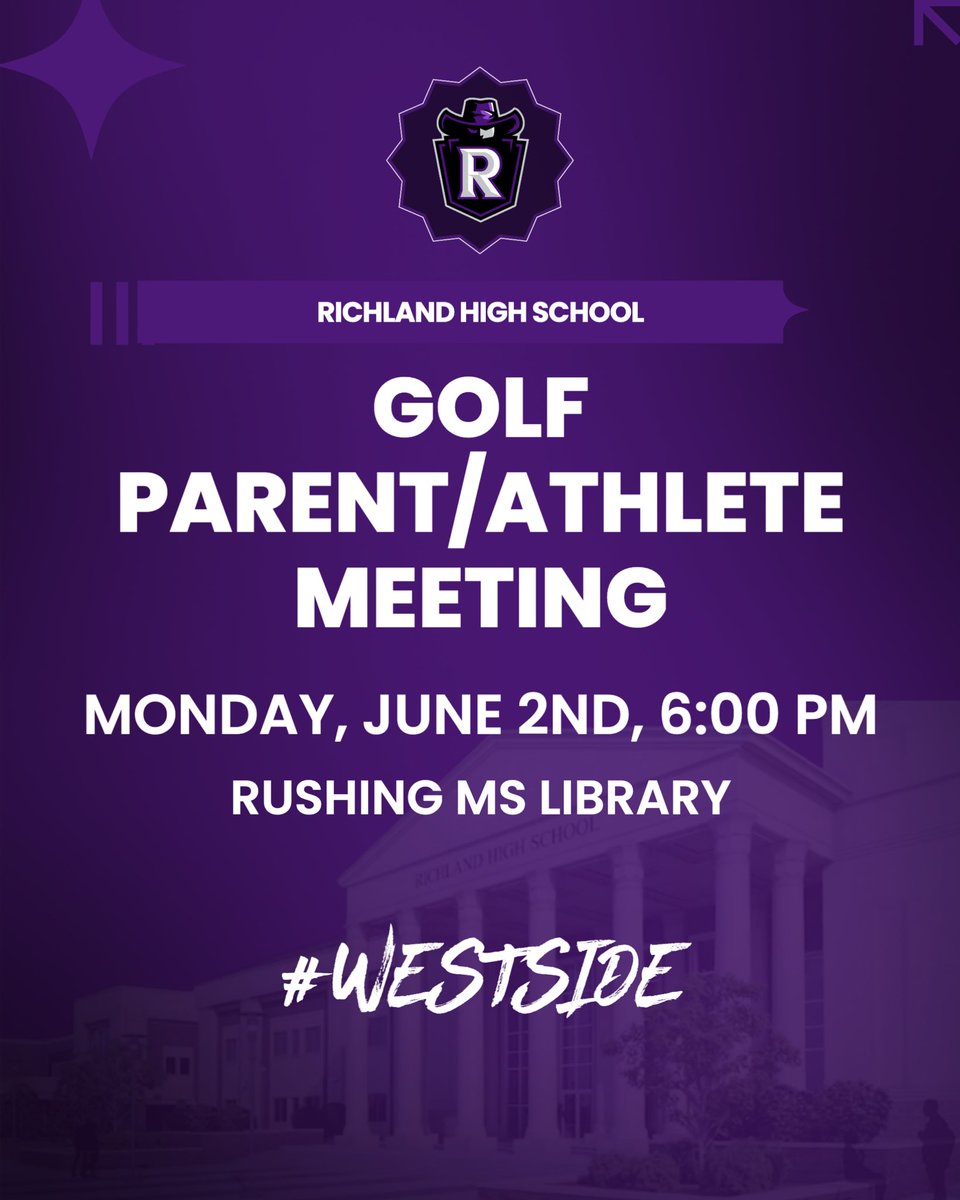 R

RICHLAND HIGH SCHOOL

GOLF PARENT/ATHLETE MEETING

MONDAY, JUNE 2ND, 6:00 PM

RUSHING MS LIBRARY

RICHLAND HIGH SCHOOL

#WESTSIDE